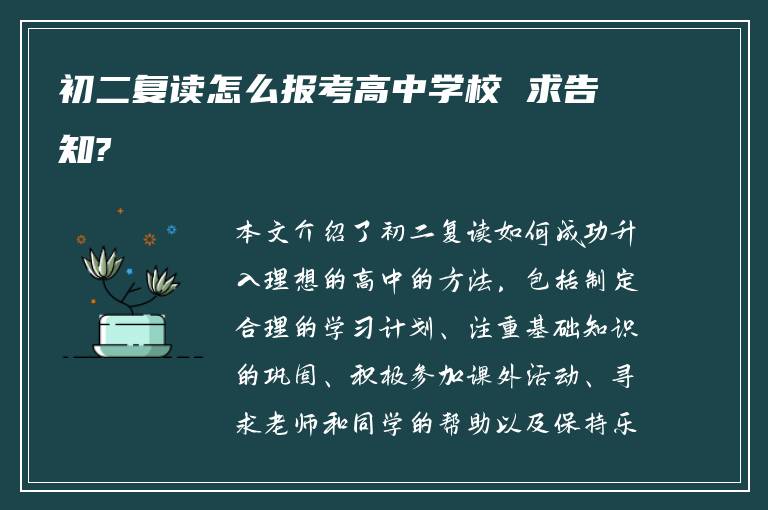 初二复读怎么报考高中学校 求告知?

本文介绍了初二复读如何成功升入理想的高中的方法，包括制定合理的学习计划、注重基础知识的巩固、积极参加课外活动、寻求老师和同学的帮助以及保持乐